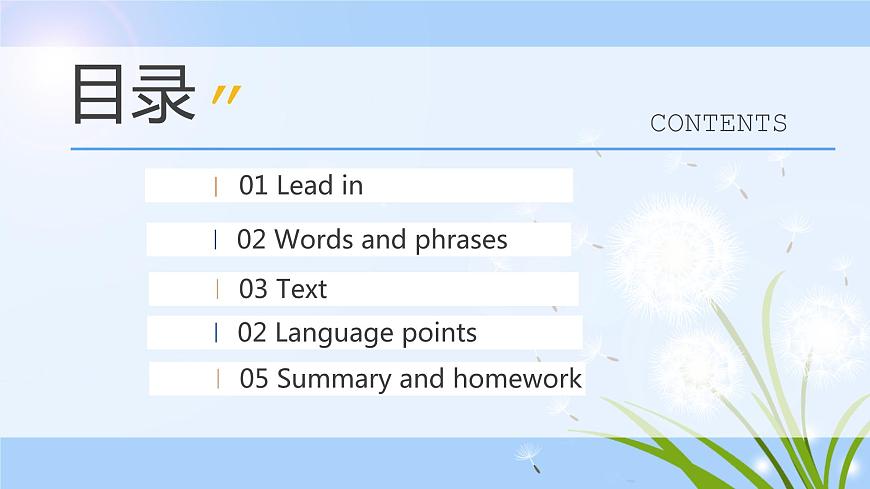 目录

CONTENTS

01 Lead in

02 Words and phrases

03 Text

02 Language points

05 Summary and homework